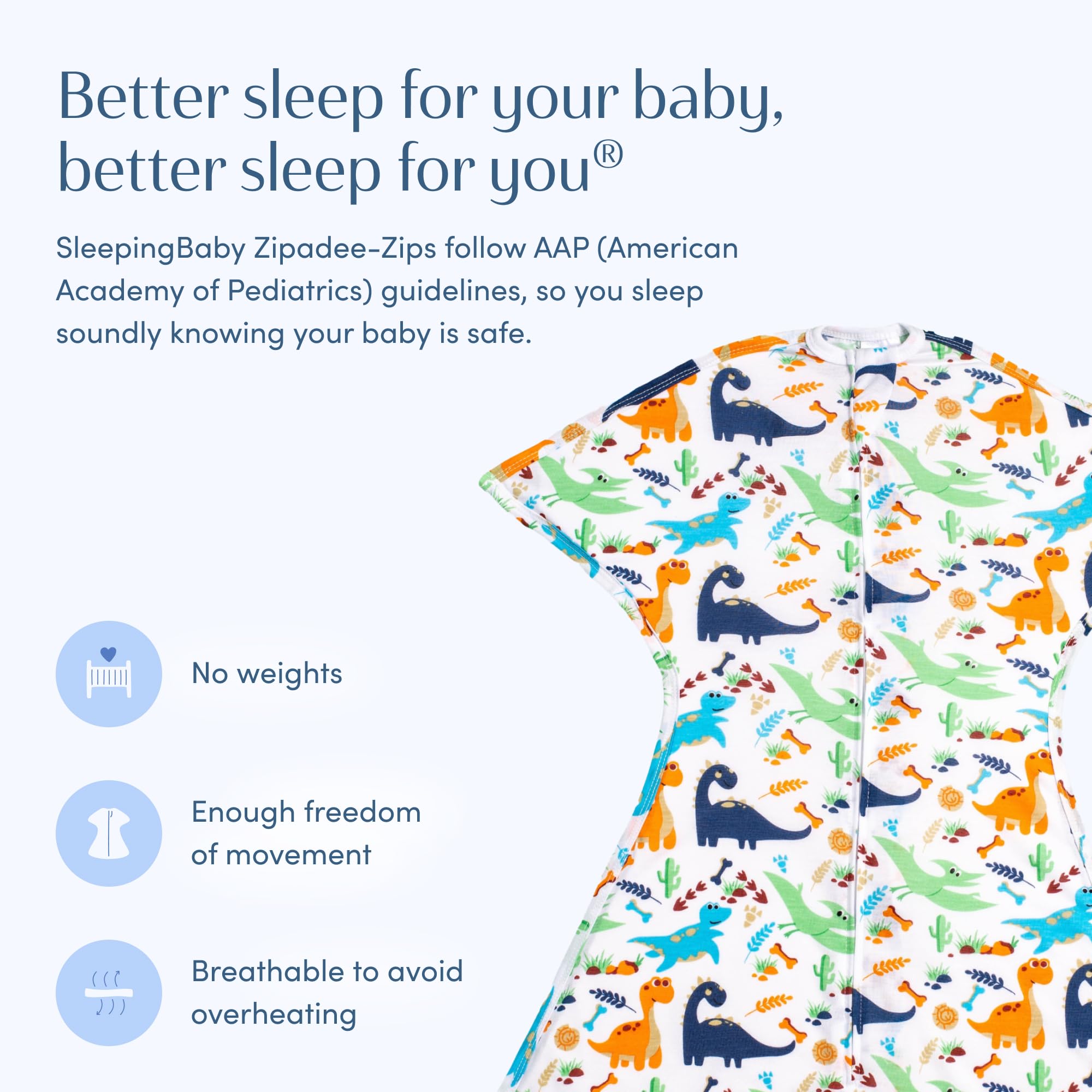 Better sleep for your baby, better sleep for you®

SleepingBaby Zipadee-Zips follow AAP (American Academy of Pediatrics) guidelines, so you sleep soundly knowing your baby is safe.

No weights

Enough freedom of movement

Breathable to avoid overheating